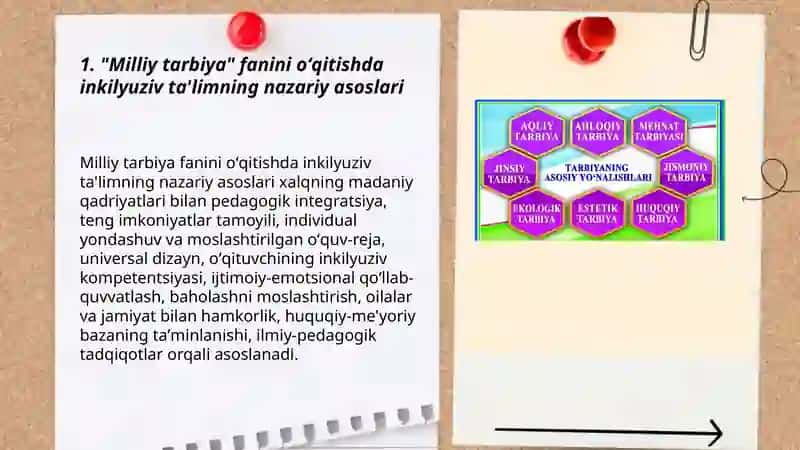 1. "Milliy tarbiya" fanini o‘qitishda inkilyuziv ta'limning nazariy asoslari

Milliy tarbiya fanini o‘qitishda inkilyuziv ta'limning nazariy asoslari xalqning madaniy qadriyatlari bilan pedagogik integratsiya, teng imkoniyatlar tamoyili, individual yondashuv va moslashtirilgan o‘quv-reja, universal dizayn, o‘qituvchining inkilyuziv kompetentsiyasi, ijtimoiy-emotsional qo‘llab-quvvatlash, baholashni moslashtirish, oilalar va jamiyat bilan hamkorlik, huquqiy-me'yoriy bazaning ta’minlanishi, ilmiy-pedagogik tadqiqotlar orqali asoslanadi.

AQLIY TARBIYA
AHLOQIY TARBIYA
MEHNAT TARBIYASI
JINSIY TARBIYA
TARBIYANING ASOSIY YO‘NALISHLARI
JISMONIY TARBIYA
EKOLOGIK TARBIYA
ESTETIK TARBIYA
HUQUQIY TARBIYA